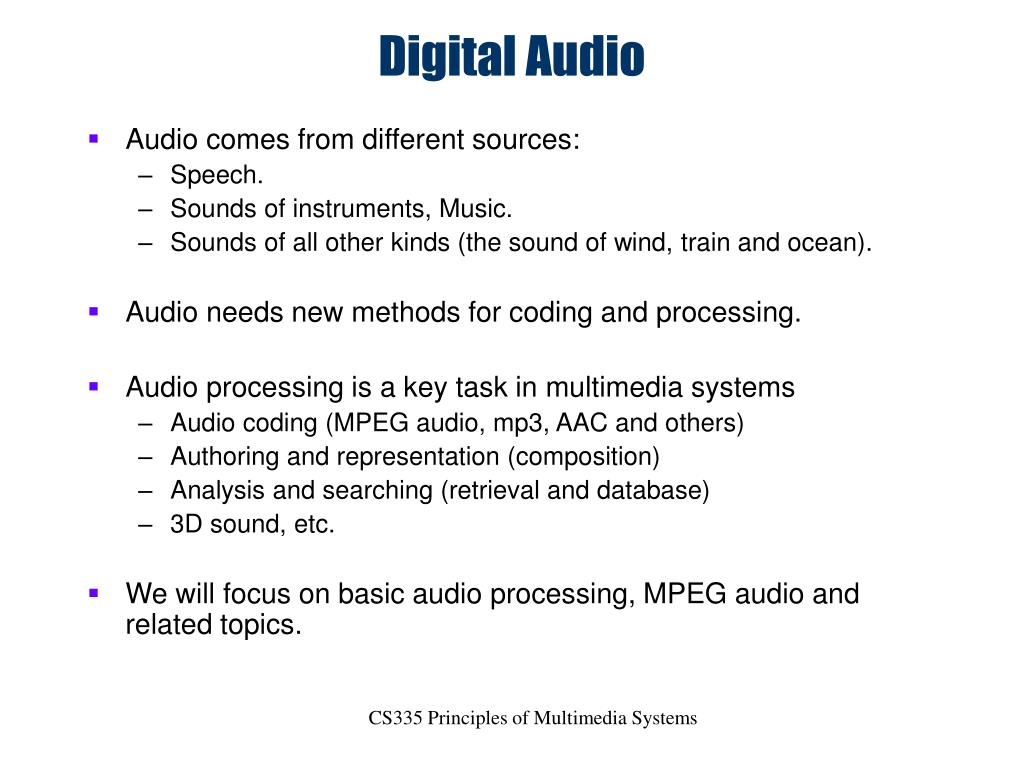 Digital Audio

▪ Audio comes from different sources:
– Speech.
– Sounds of instruments, Music.
– Sounds of all other kinds (the sound of wind, train and ocean).

▪ Audio needs new methods for coding and processing.

▪ Audio processing is a key task in multimedia systems
– Audio coding (MPEG audio, mp3, AAC and others)
– Authoring and representation (composition)
– Analysis and searching (retrieval and database)
– 3D sound, etc.

▪ We will focus on basic audio processing, MPEG audio and related topics.

CS335 Principles of Multimedia Systems